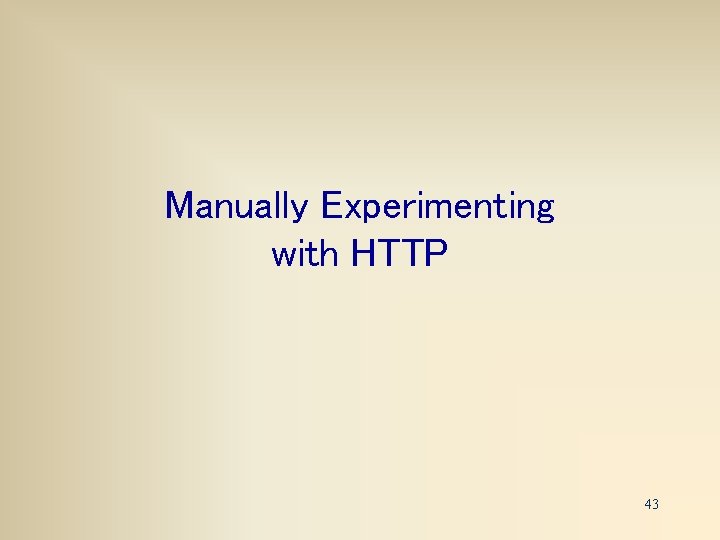 Manually Experimenting with HTTP

43